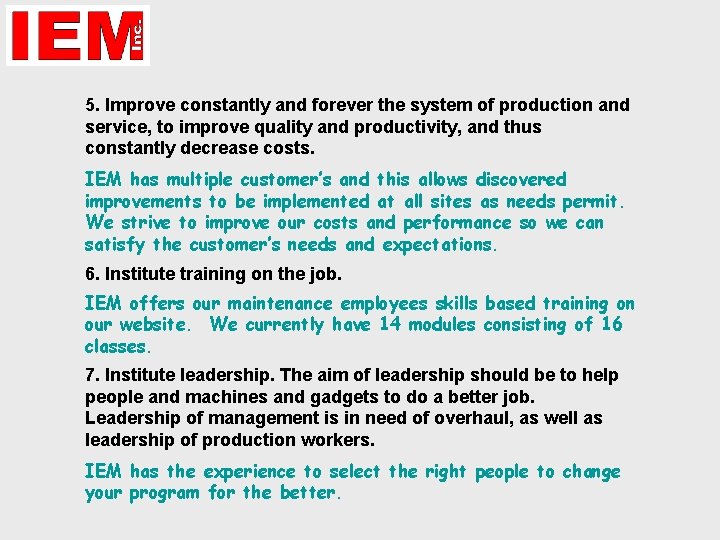 IEM Inc.

5. Improve constantly and forever the system of production and service, to improve quality and productivity, and thus constantly decrease costs.

IEM has multiple customer's and this allows discovered improvements to be implemented at all sites as needs permit. We strive to improve our costs and performance so we can satisfy the customer's needs and expectations.

6. Institute training on the job.

IEM offers our maintenance employees skills based training on our website. We currently have 14 modules consisting of 16 classes.

7. Institute leadership. The aim of leadership should be to help people and machines and gadgets to do a better job. Leadership of management is in need of overhaul, as well as leadership of production workers.

IEM has the experience to select the right people to change your program for the better.